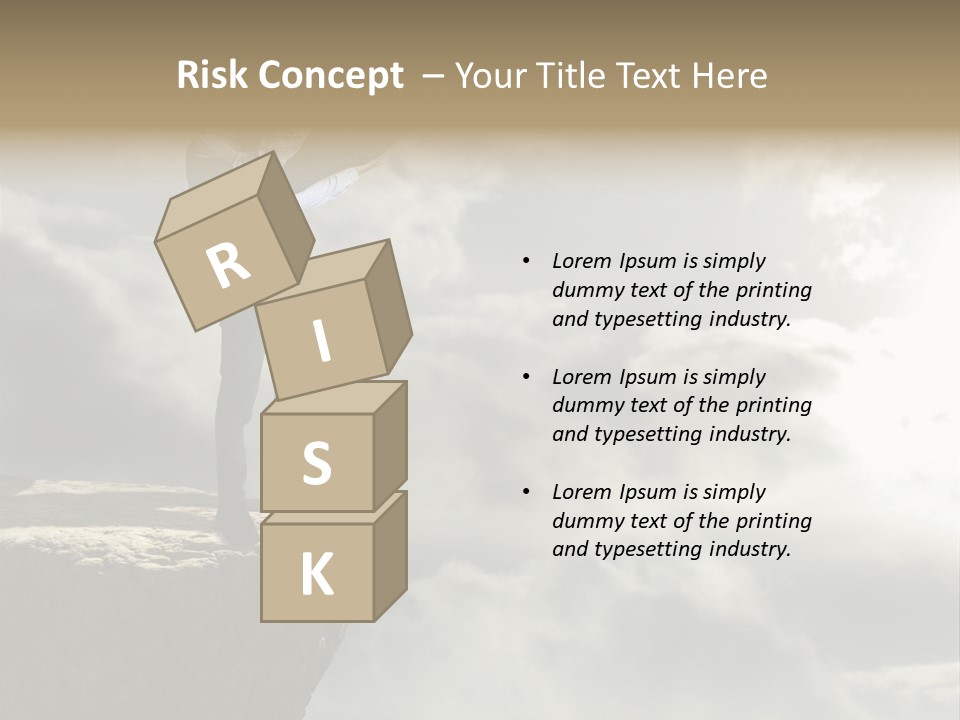 Risk Concept – Your Title Text Here

R
I
S
K

• Lorem Ipsum is simply dummy text of the printing and typesetting industry.

• Lorem Ipsum is simply dummy text of the printing and typesetting industry.

• Lorem Ipsum is simply dummy text of the printing and typesetting industry.